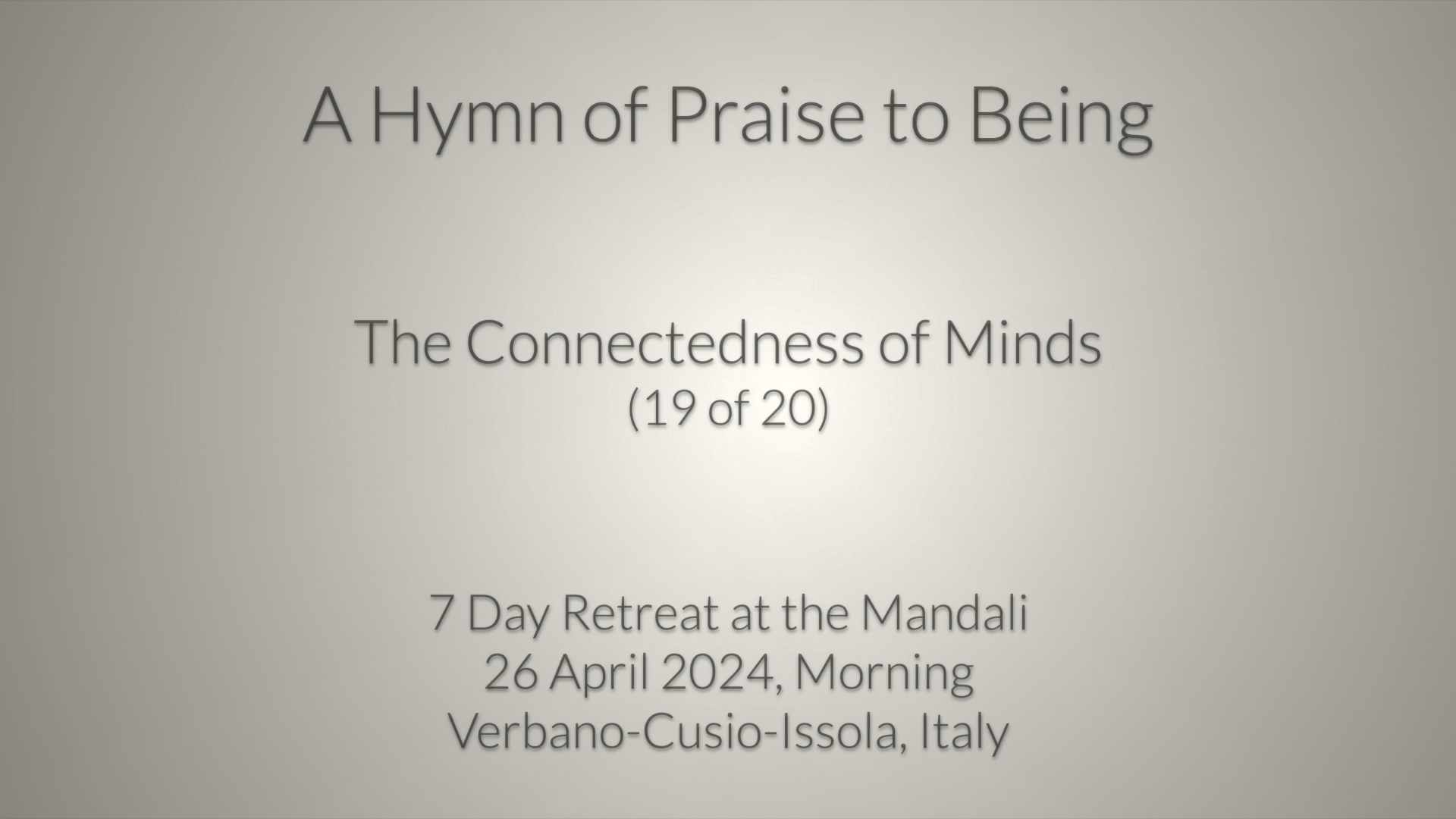 A Hymn of Praise to Being

The Connectedness of Minds
(19 of 20)

7 Day Retreat at the Mandali
26 April 2024, Morning
Verbano-Cusio-Issola, Italy